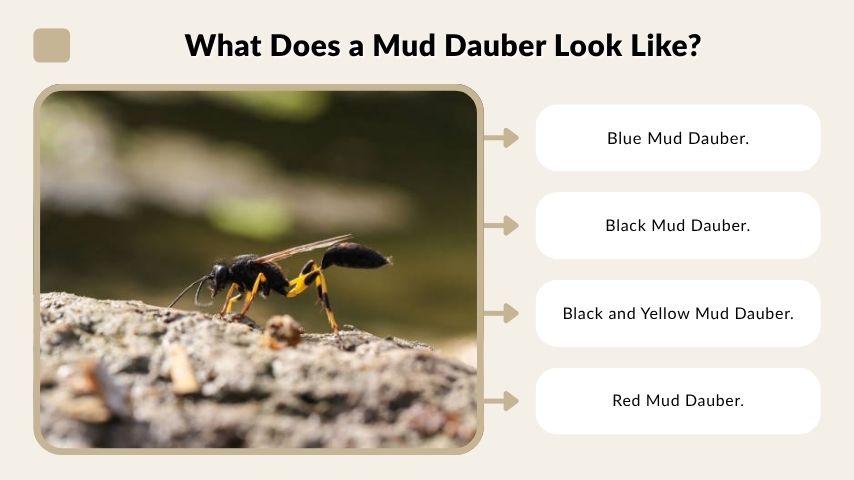 What Does a Mud Dauber Look Like?

Blue Mud Dauber.

Black Mud Dauber.

Black and Yellow Mud Dauber.

Red Mud Dauber.